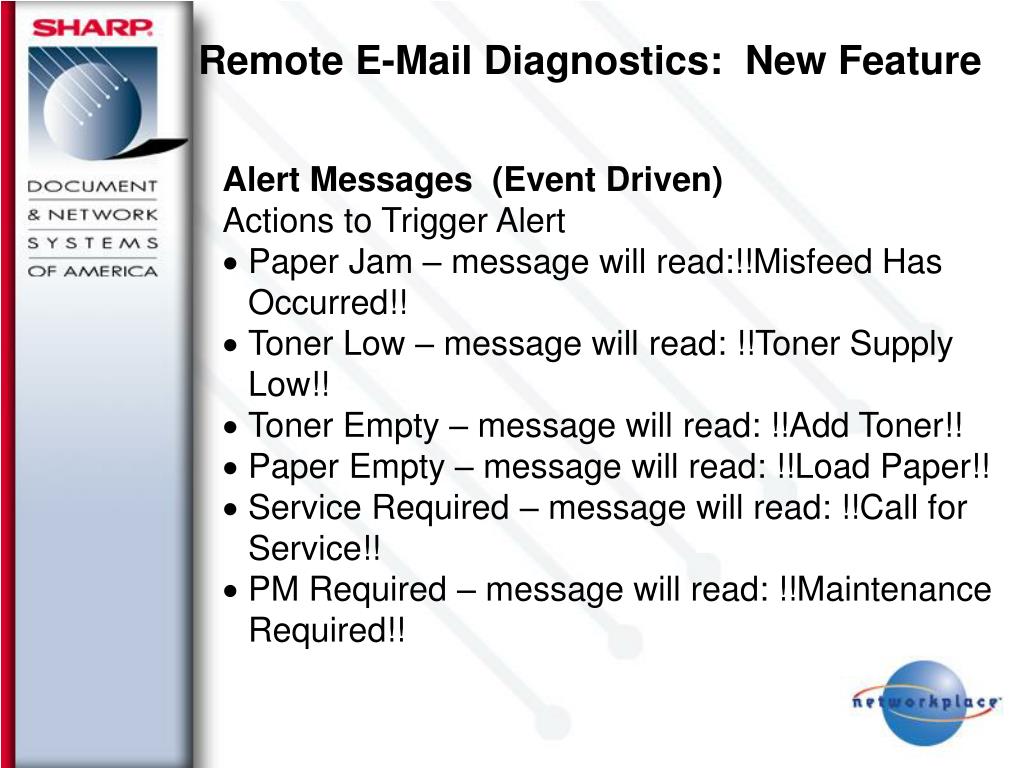 SHARP

DOCUMENT & NETWORK SYSTEMS OF AMERICA

Remote E-Mail Diagnostics: New Feature

Alert Messages (Event Driven)
Actions to Trigger Alert
• Paper Jam – message will read:!!Misfeed Has Occurred!!
• Toner Low – message will read: !!Toner Supply Low!!
• Toner Empty – message will read: !!Add Toner!!
• Paper Empty – message will read: !!Load Paper!!
• Service Required – message will read: !!Call for Service!!
• PM Required – message will read: !!Maintenance Required!!

networkplace